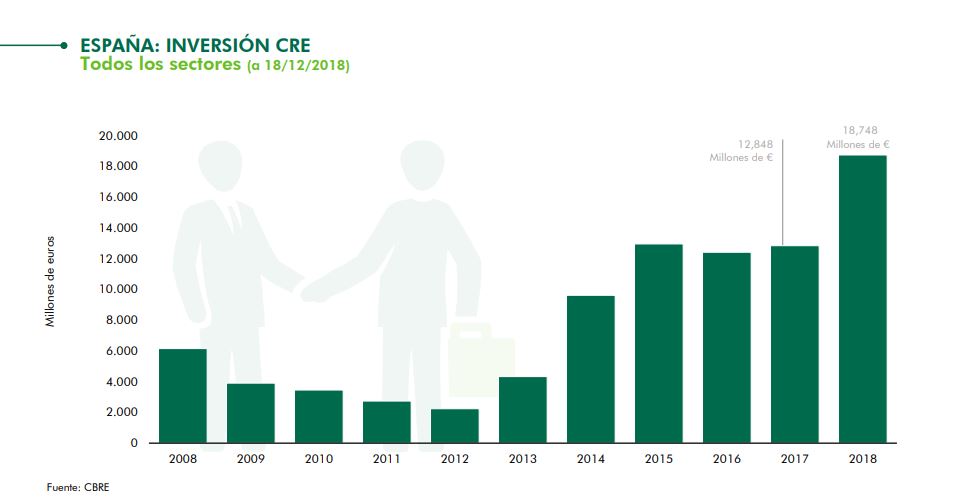 ESPAÑA: INVERSIÓN CRE
Todos los sectores (a 18/12/2018)

Millones de euros

20.000
18.000
16.000
14.000
12.000
10.000
8.000
6.000
4.000
2.000
0

12,848
Millones de €

18,748
Millones de €

2008 2009 2010 2011 2012 2013 2014 2015 2016 2017 2018

Fuente: CBRE